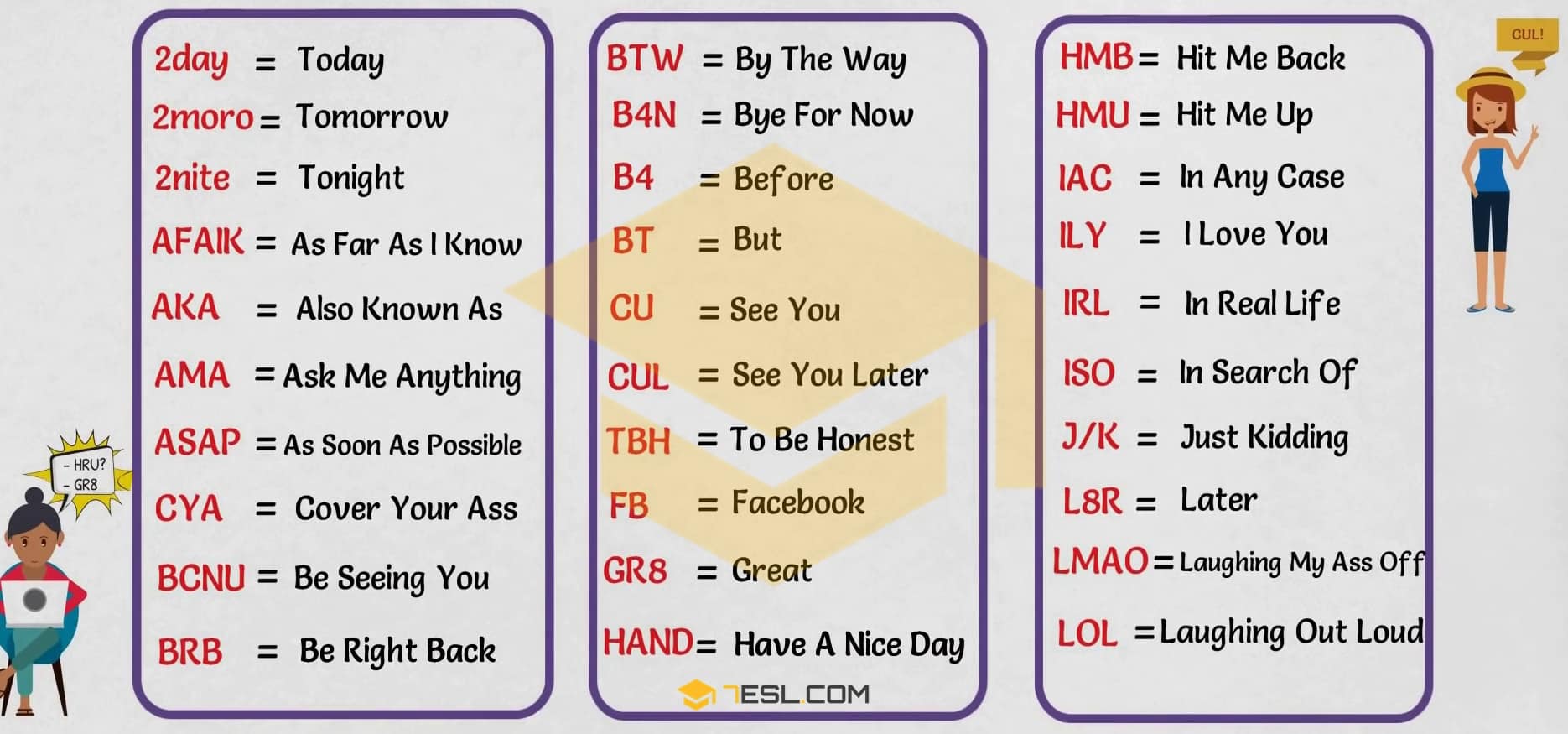 - HRU?
- GR8

2day = Today
2moro = Tomorrow
2nite = Tonight
AFAIK = As Far As I Know
AKA = Also Known As
AMA = Ask Me Anything
ASAP = As Soon As Possible
CYA = Cover Your Ass
BCNU = Be Seeing You
BRB = Be Right Back

BTW = By The Way
B4N = Bye For Now
B4 = Before
BT = But
CU = See You
CUL = See You Later
TBH = To Be Honest
FB = Facebook
GR8 = Great
HAND = Have A Nice Day

7ESL.COM

HMB = Hit Me Back
HMU = Hit Me Up
IAC = In Any Case
ILY = I Love You
IRL = In Real Life
ISO = In Search Of
J/K = Just Kidding
L8R = Later
LMAO = Laughing My Ass Off
LOL = Laughing Out Loud

CUL!